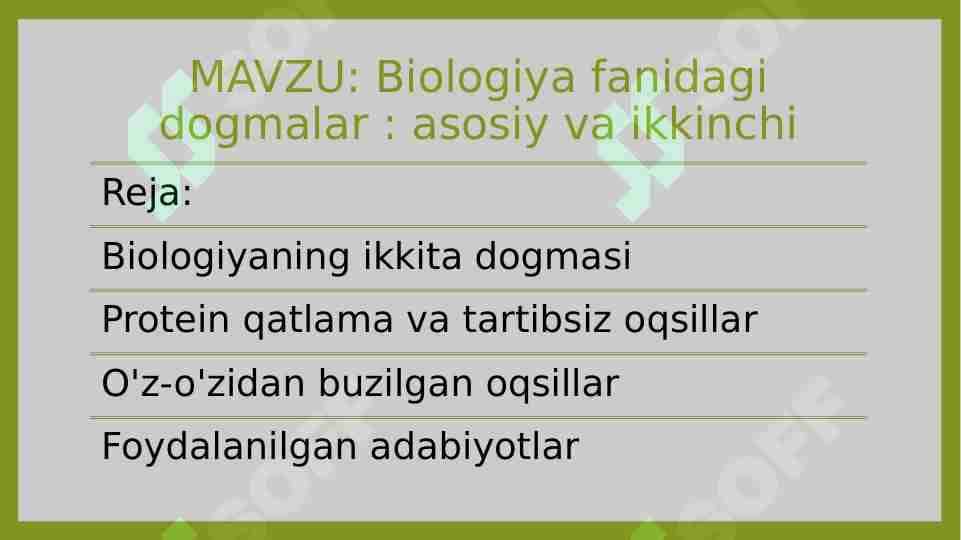 MAVZU: Biologiya fanidagi dogmalar : asosiy va ikkinchi

Reja:

Biologiyaning ikkita dogmasi

Protein qatlama va tartibsiz oqsillar

O'z-o'zidan buzilgan oqsillar

Foydalanilgan adabiyotlar